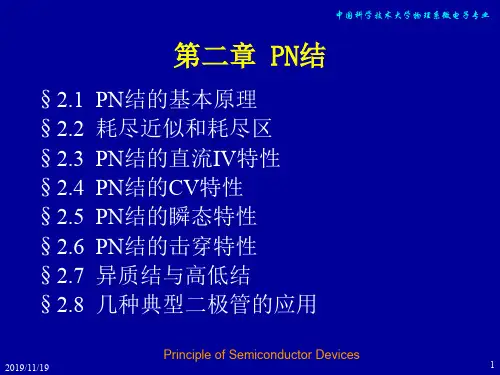 中国科学技术大学物理系微电子专业

第二章 PN结

§2.1 PN结的基本原理
§2.2 耗尽近似和耗尽区
§2.3 PN结的直流IV特性
§2.4 PN结的CV特性
§2.5 PN结的瞬态特性
§2.6 PN结的击穿特性
§2.7 异质结与高低结
§2.8 几种典型二极管的应用

Principle of Semiconductor Devices

2019/11/19

1